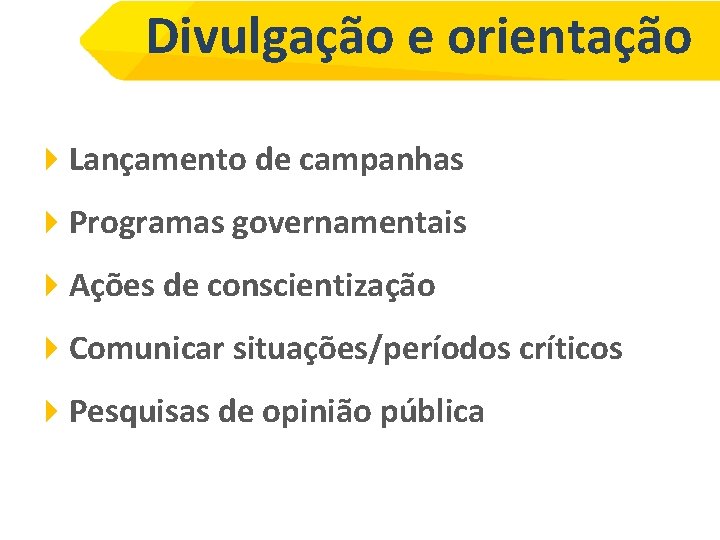 Divulgação e orientação

Lançamento de campanhas

Programas governamentais

Ações de conscientização

Comunicar situações/períodos críticos

Pesquisas de opinião pública